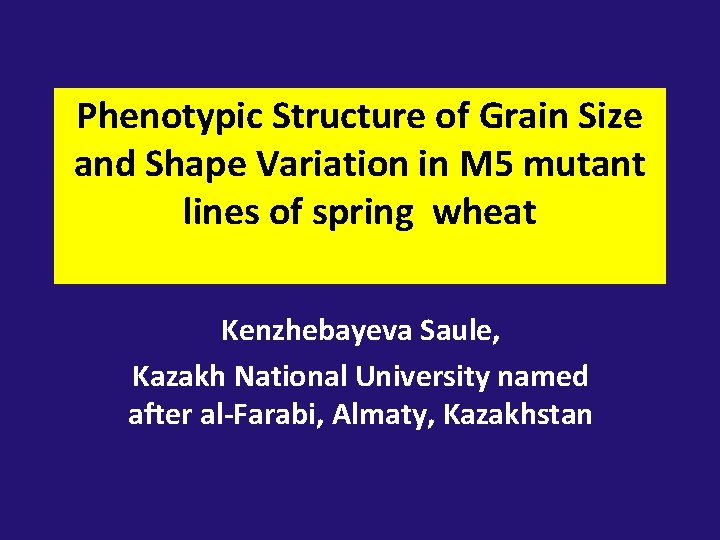 Phenotypic Structure of Grain Size and Shape Variation in M5 mutant lines of spring wheat

Kenzhebayeva Saule,
Kazakh National University named after al-Farabi, Almaty, Kazakhstan